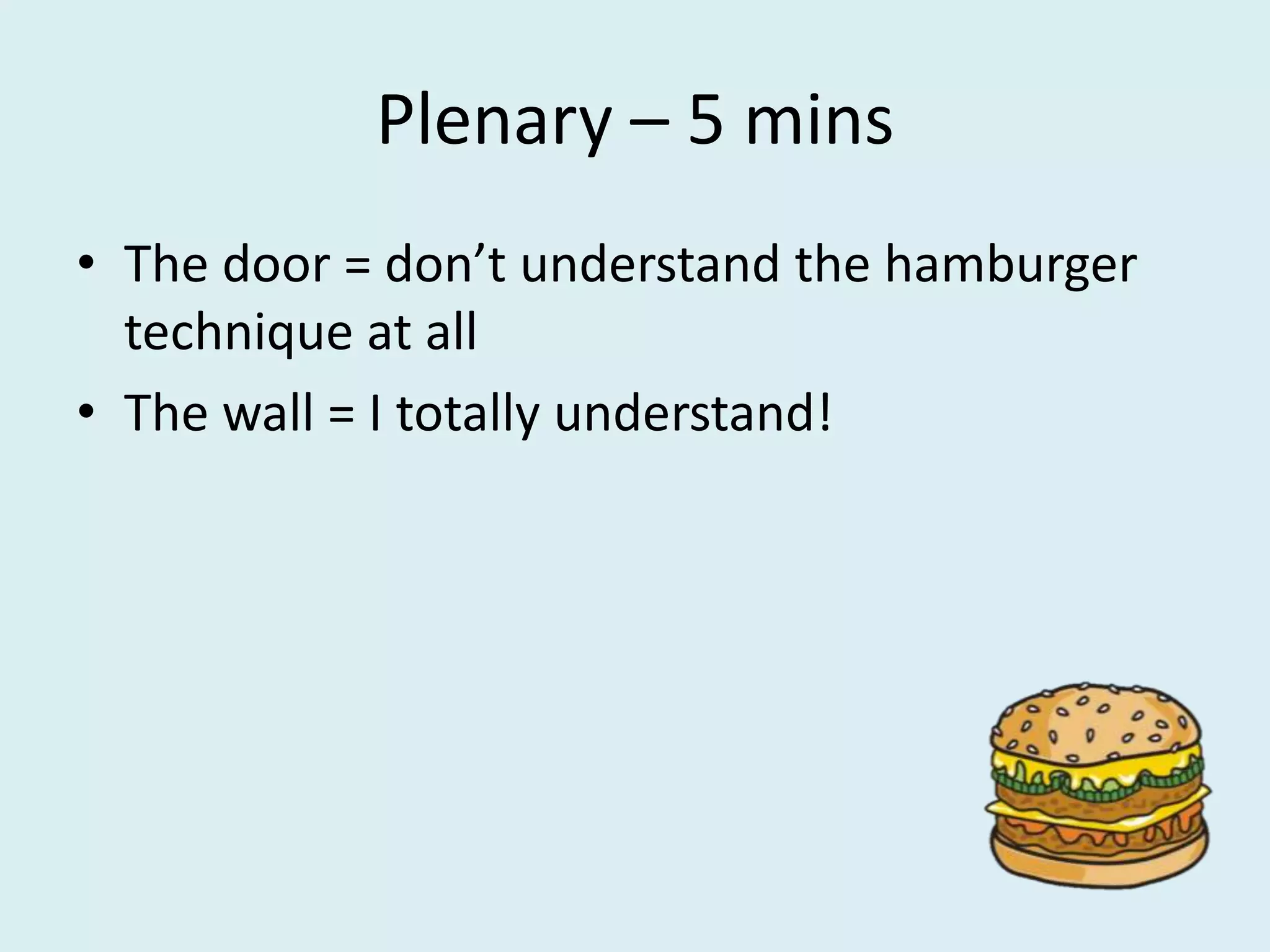 Plenary – 5 mins

• The door = don’t understand the hamburger technique at all
• The wall = I totally understand!